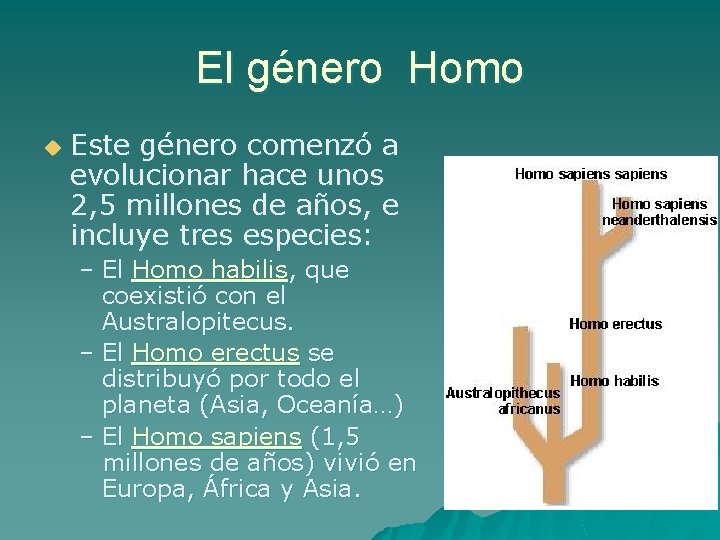 El género Homo

Este género comenzó a evolucionar hace unos 2,5 millones de años, e incluye tres especies:

– El Homo habilis, que coexistió con el Australopitecus.
– El Homo erectus se distribuyó por todo el planeta (Asia, Oceanía…)
– El Homo sapiens (1,5 millones de años) vivió en Europa, África y Asia.

Homo sapiens sapiens
Homo sapiens neanderthalensis
Homo erectus
Homo habilis
Australopithecus africanus